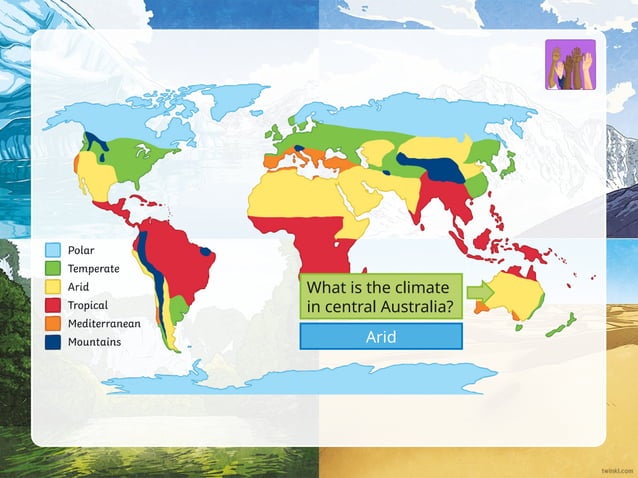 Polar
Temperate
Arid
Tropical
Mediterranean
Mountains

What is the climate in central Australia?

Arid

twinkl.com